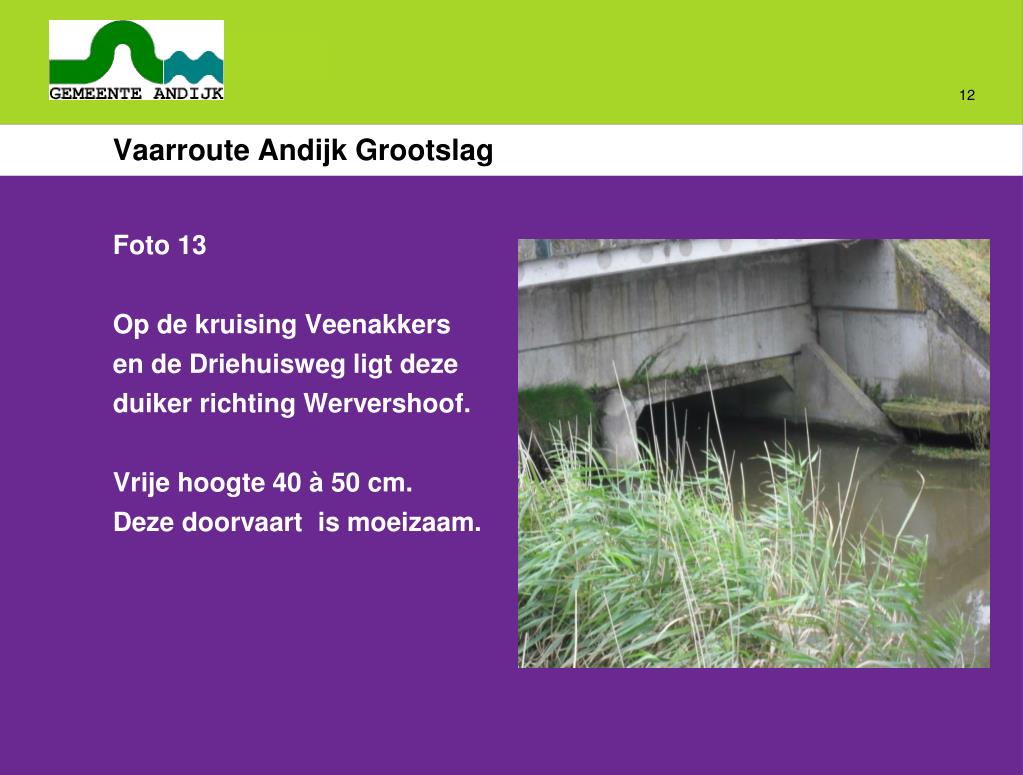 GEMEENTE ANDIJK

12

Vaarroute Andijk Grootslag

Foto 13

Op de kruising Veenakkers en de Driehuisweg ligt deze duiker richting Wervershoof.

Vrije hoogte 40 à 50 cm. Deze doorvaart is moeizaam.